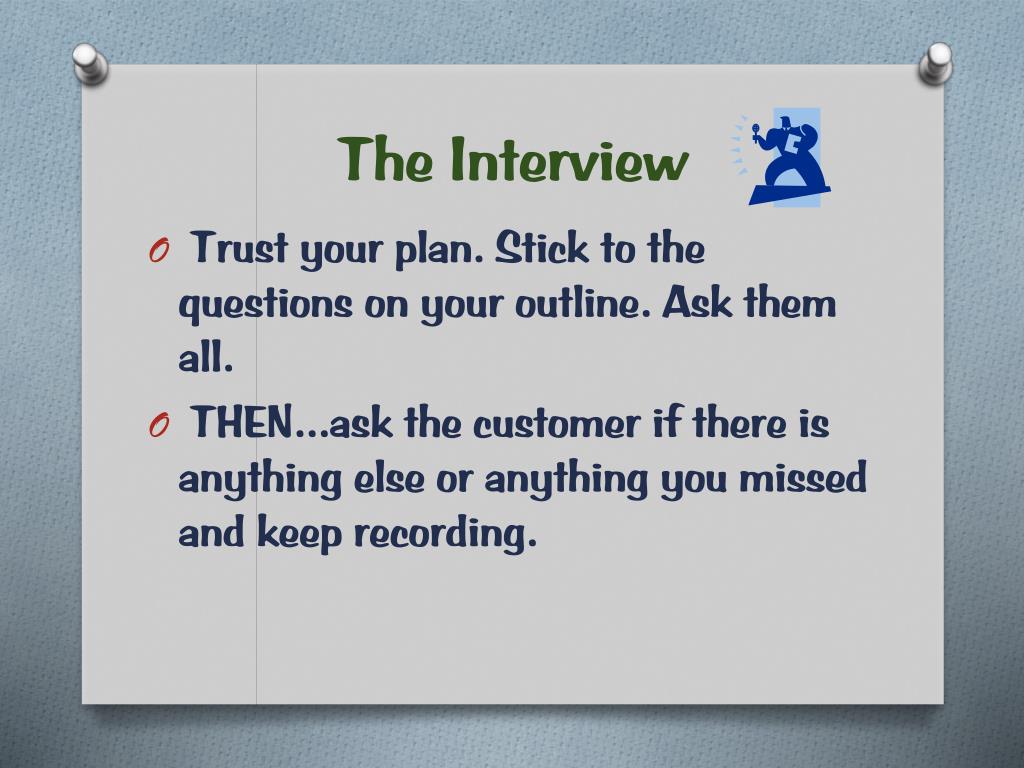 The Interview

O Trust your plan. Stick to the questions on your outline. Ask them all.

O THEN…ask the customer if there is anything else or anything you missed and keep recording.